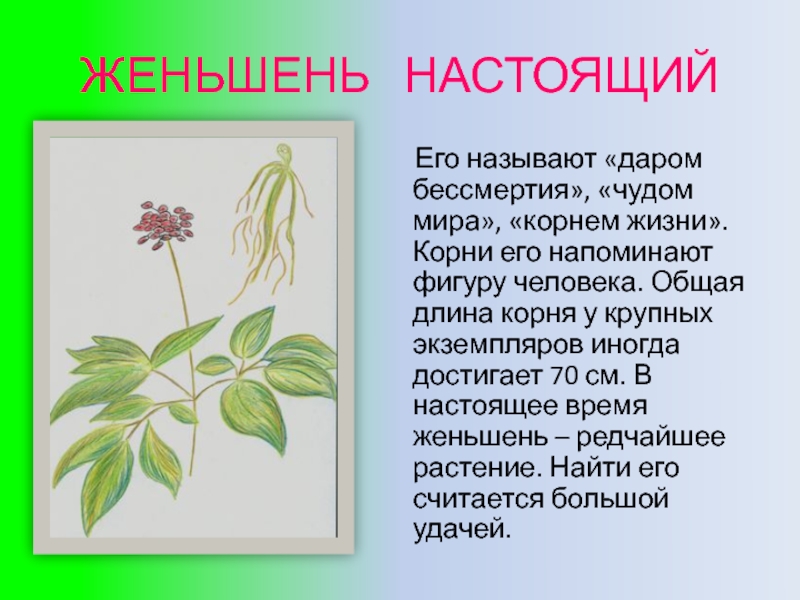 ЖЕНЬШЕНЬ НАСТОЯЩИЙ

Его называют «даром бессмертия», «чудом мира», «корнем жизни». Корни его напоминают фигуру человека. Общая длина корня у крупных экземпляров иногда достигает 70 см. В настоящее время женьшень – редчайшее растение. Найти его считается большой удачей.